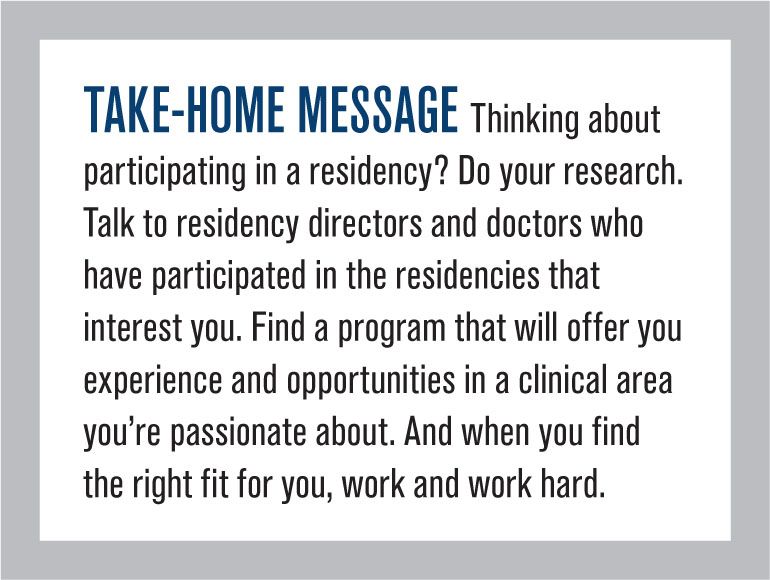 TAKE-HOME MESSAGE Thinking about participating in a residency? Do your research. Talk to residency directors and doctors who have participated in the residencies that interest you. Find a program that will offer you experience and opportunities in a clinical area you're passionate about. And when you find the right fit for you, work and work hard.